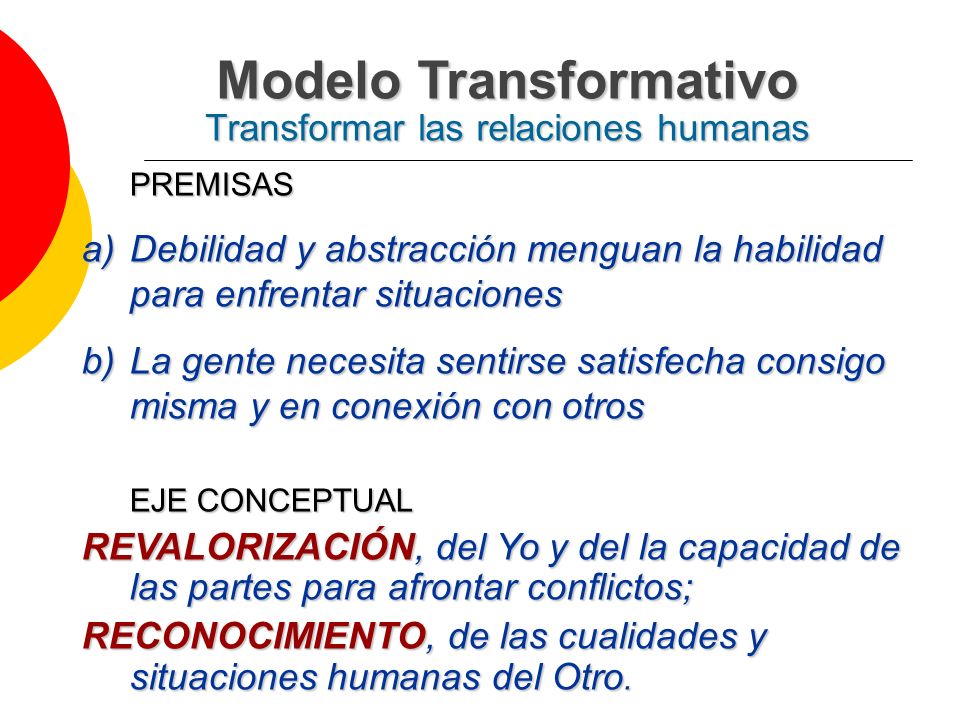 Modelo Transformativo
Transformar las relaciones humanas

PREMISAS

a) Debilidad y abstracción menguan la habilidad para enfrentar situaciones

b) La gente necesita sentirse satisfecha consigo misma y en conexión con otros

EJE CONCEPTUAL

REVALORIZACIÓN, del Yo y del la capacidad de las partes para afrontar conflictos;

RECONOCIMIENTO, de las cualidades y situaciones humanas del Otro.